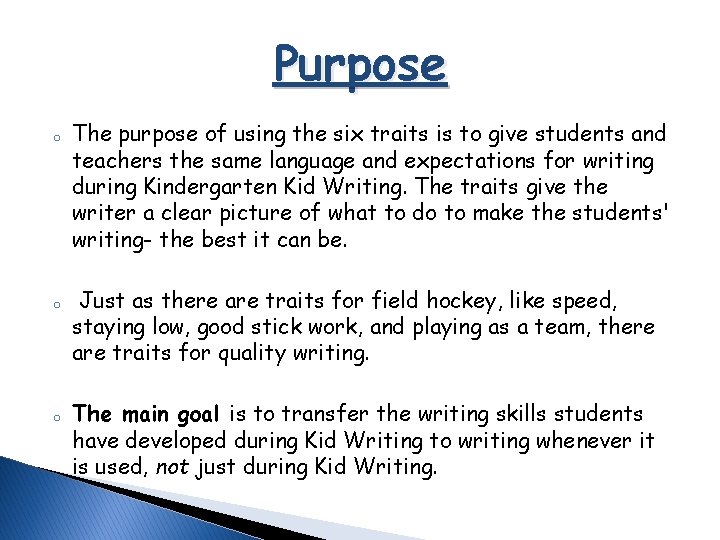 Purpose

o The purpose of using the six traits is to give students and teachers the same language and expectations for writing during Kindergarten Kid Writing. The traits give the writer a clear picture of what to do to make the students' writing- the best it can be.

o Just as there are traits for field hockey, like speed, staying low, good stick work, and playing as a team, there are traits for quality writing.

o The main goal is to transfer the writing skills students have developed during Kid Writing to writing whenever it is used, not just during Kid Writing.